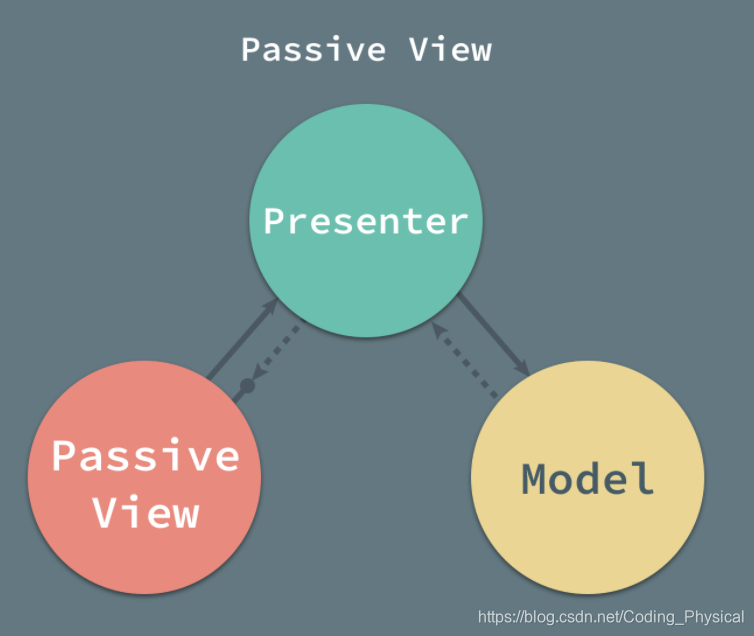 Passive View

Presenter

Passive View

Model

https://blog.csdn.net/Coding_Physical